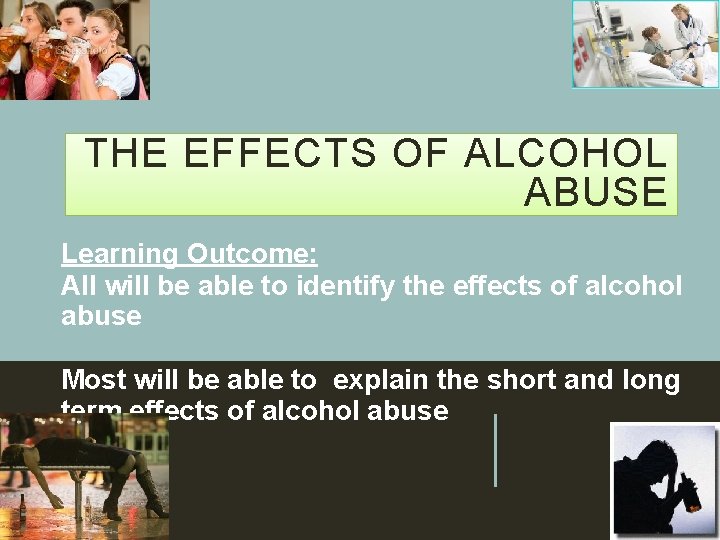 THE EFFECTS OF ALCOHOL ABUSE

Learning Outcome:
All will be able to identify the effects of alcohol abuse

Most will be able to explain the short and long term effects of alcohol abuse